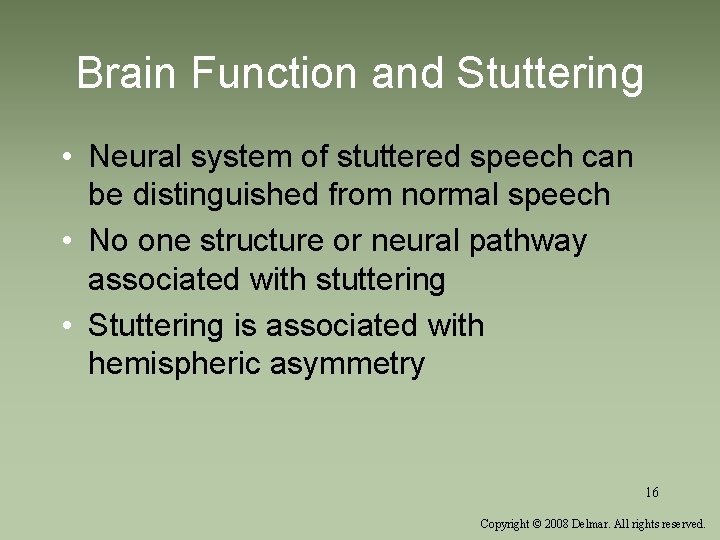 Brain Function and Stuttering

• Neural system of stuttered speech can be distinguished from normal speech
• No one structure or neural pathway associated with stuttering
• Stuttering is associated with hemispheric asymmetry

16

Copyright © 2008 Delmar. All rights reserved.